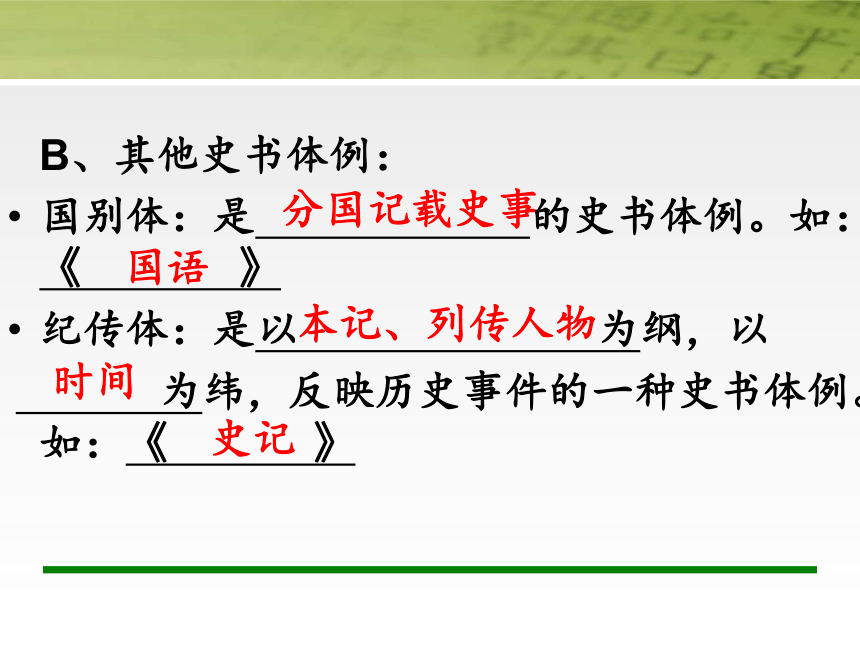 B、其他史书体例：

• 国别体：是分国记载史事的史书体例。如：《 国语 》

• 纪传体：是以本记、列传人物为纲，以时间为纬，反映历史事件的一种史书体例。如：《 史记 》